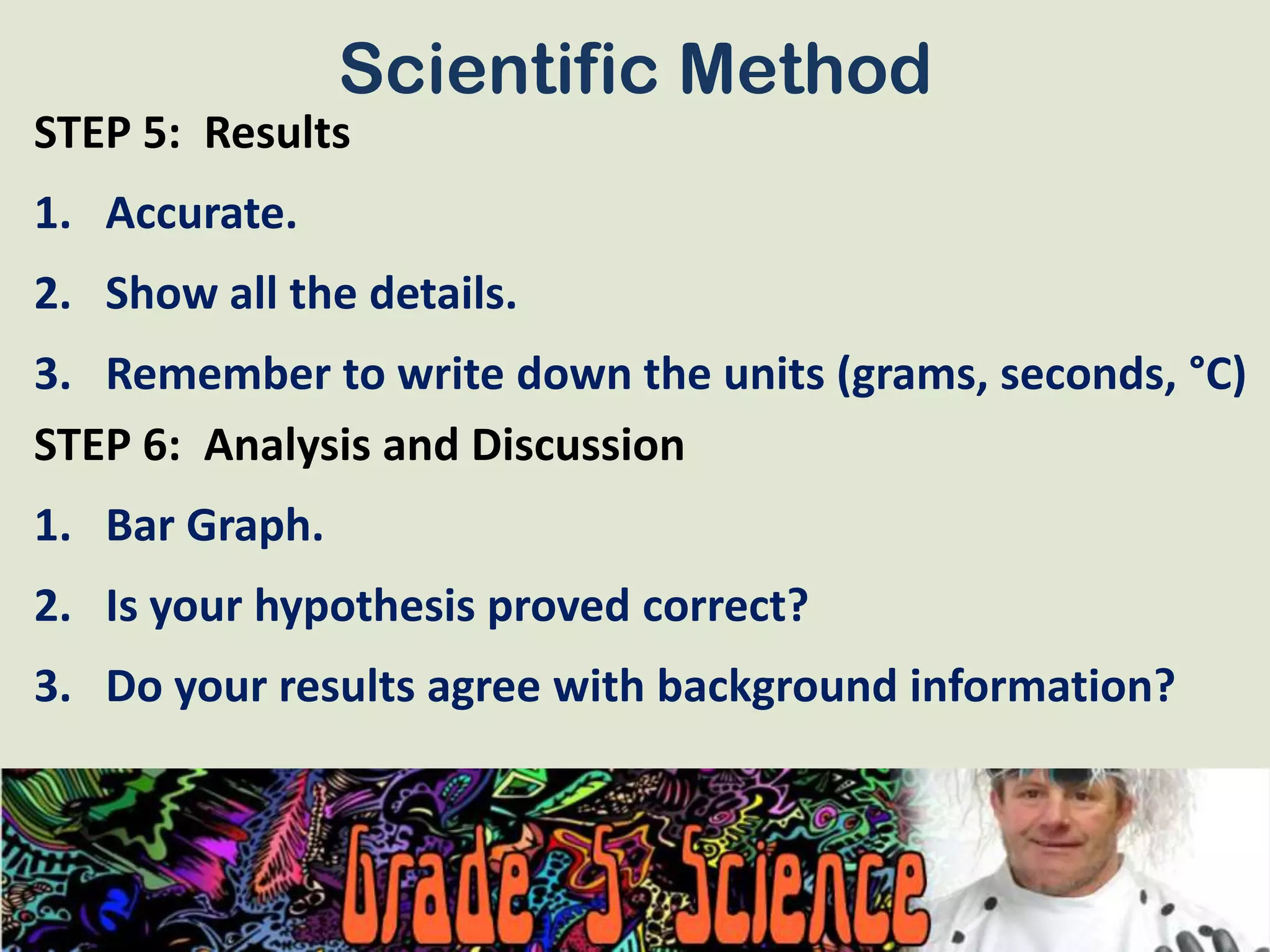 Scientific Method

STEP 5: Results

1. Accurate.

2. Show all the details.

3. Remember to write down the units (grams, seconds, °C)

STEP 6: Analysis and Discussion

1. Bar Graph.

2. Is your hypothesis proved correct?

3. Do your results agree with background information?

Grade 5 Science